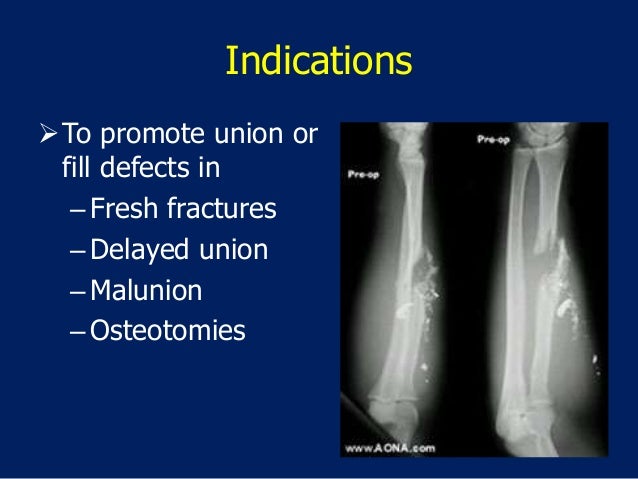 Indications

➢ To promote union or fill defects in
– Fresh fractures
– Delayed union
– Malunion
– Osteotomies

Pre-op

Pre-op

www.AONA.com